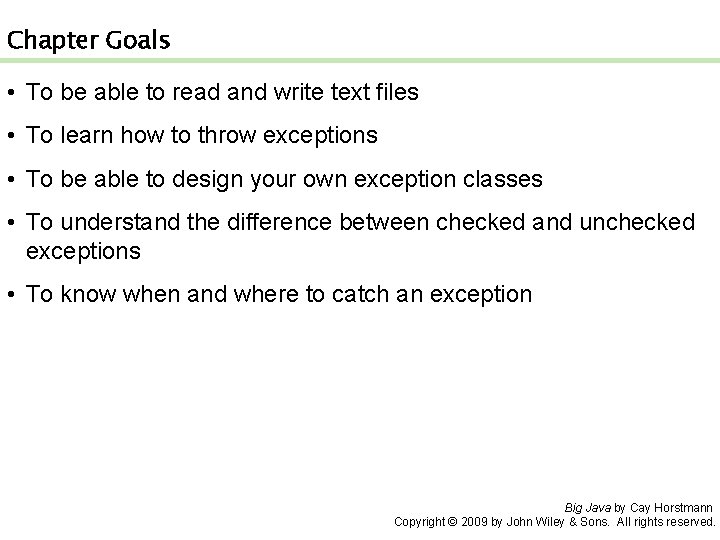 Chapter Goals

• To be able to read and write text files

• To learn how to throw exceptions

• To be able to design your own exception classes

• To understand the difference between checked and unchecked exceptions

• To know when and where to catch an exception

Big Java by Cay Horstmann
Copyright © 2009 by John Wiley & Sons. All rights reserved.